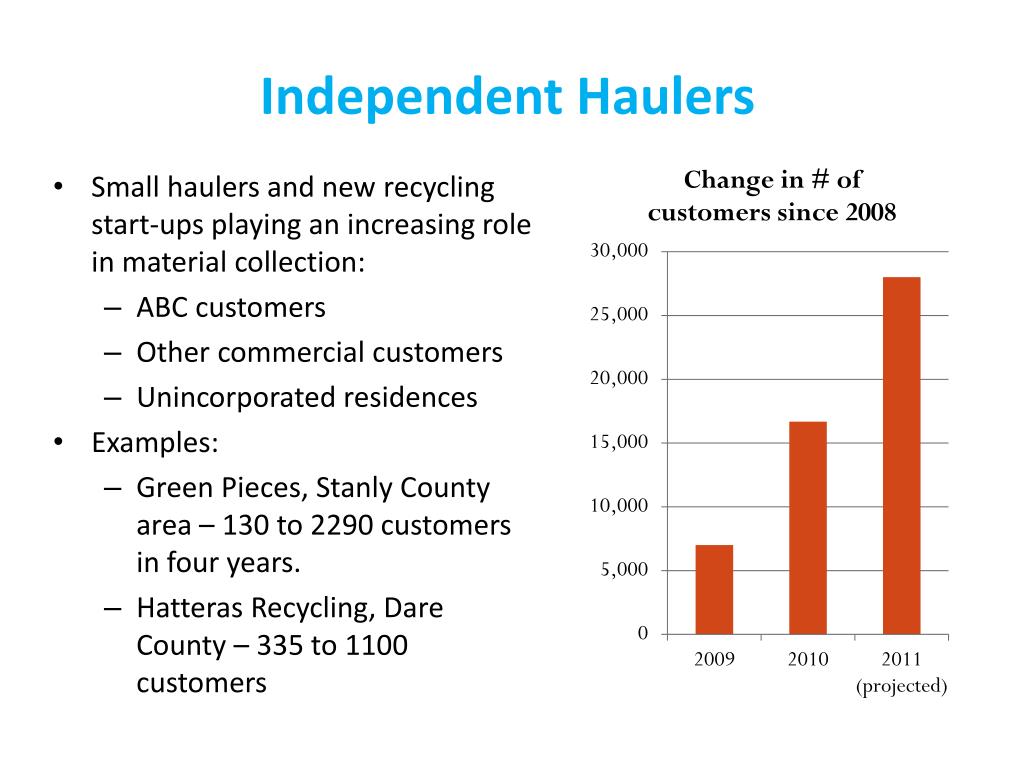 Independent Haulers

• Small haulers and new recycling start-ups playing an increasing role in material collection:
– ABC customers
– Other commercial customers
– Unincorporated residences
• Examples:
– Green Pieces, Stanly County area – 130 to 2290 customers in four years.
– Hatteras Recycling, Dare County – 335 to 1100 customers

Change in # of customers since 2008

30,000
25,000
20,000
15,000
10,000
5,000
0

2009
2010
2011 (projected)